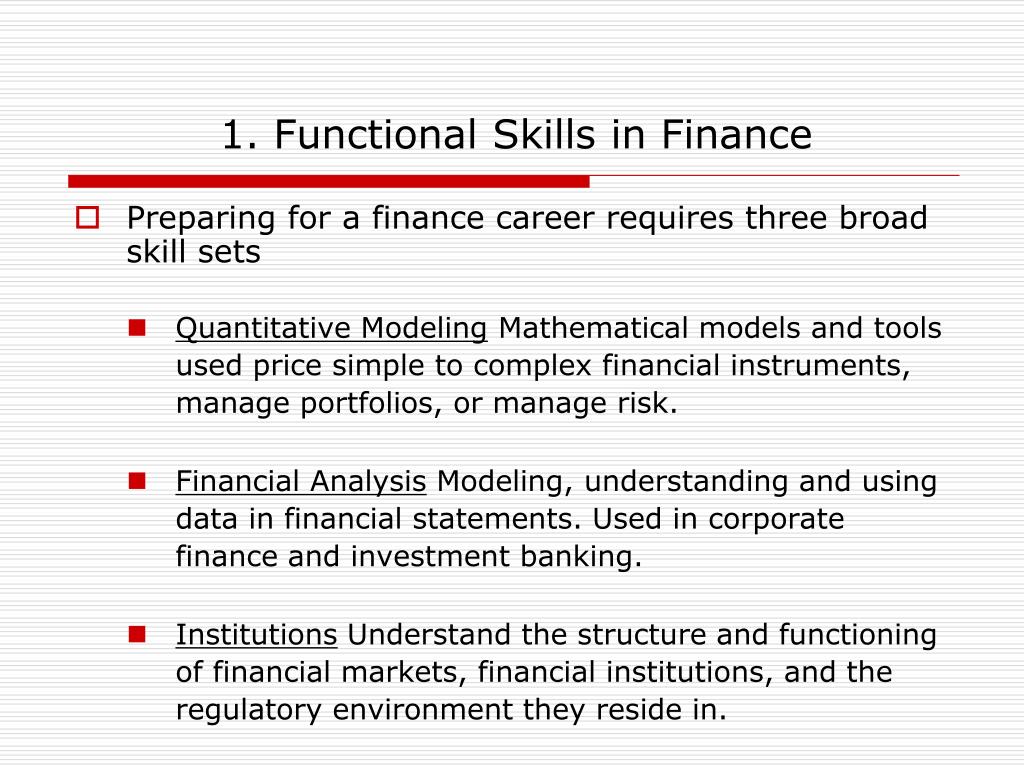 1. Functional Skills in Finance

Preparing for a finance career requires three broad skill sets

Quantitative Modeling Mathematical models and tools used price simple to complex financial instruments, manage portfolios, or manage risk.

Financial Analysis Modeling, understanding and using data in financial statements. Used in corporate finance and investment banking.

Institutions Understand the structure and functioning of financial markets, financial institutions, and the regulatory environment they reside in.